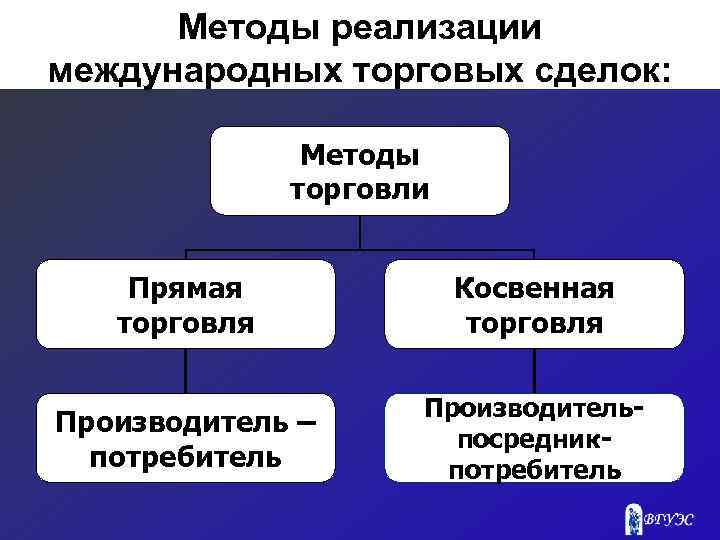 Методы реализации международных торговых сделок:

Методы торговли

Прямая торговля

Косвенная торговля

Производитель – потребитель

Производитель-посредник-потребитель

ВГУЭС